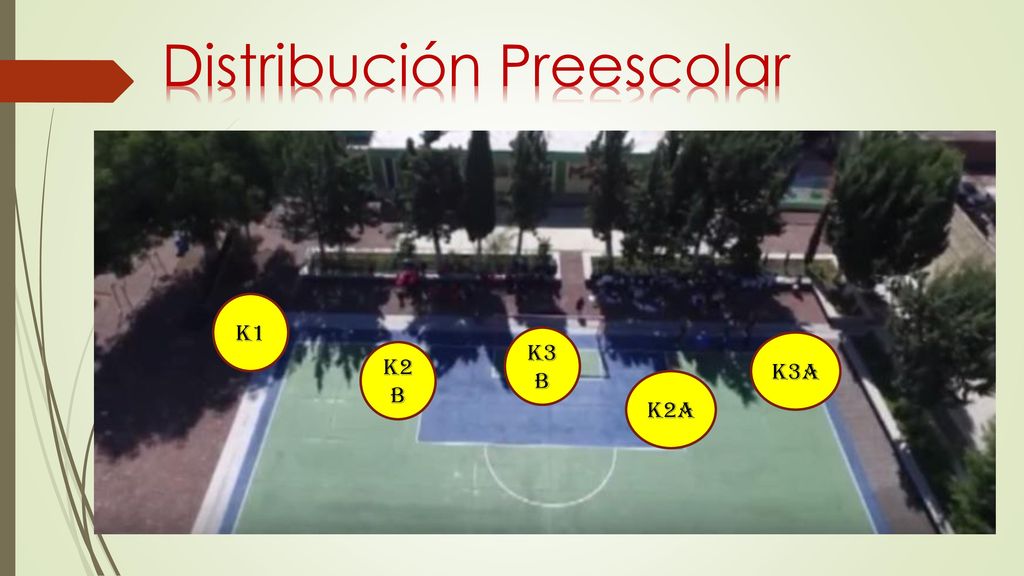 Distribución Preescolar

K1

K2 B

K3 B

K2A

K3A